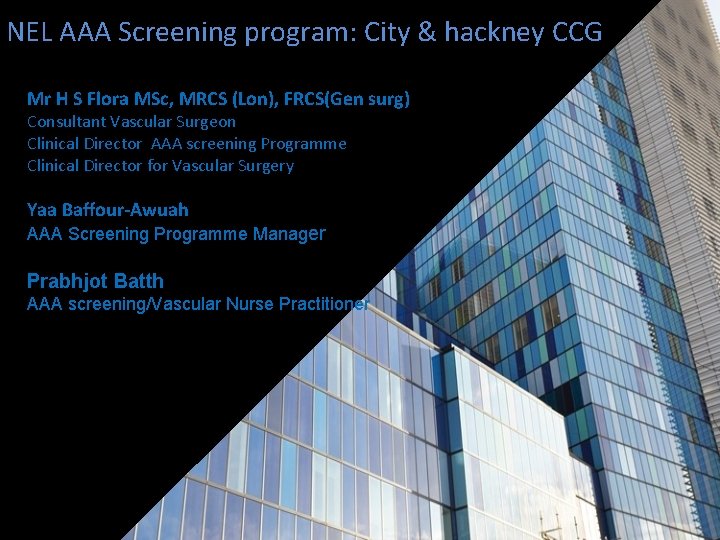 NEL AAA Screening program: City & hackney CCG

Mr H S Flora MSc, MRCS (Lon), FRCS(Gen surg)
Consultant Vascular Surgeon
Clinical Director AAA screening Programme
Clinical Director for Vascular Surgery

Yaa Baffour-Awuah
AAA Screening Programme Manager

Prabhjot Batth
AAA screening/Vascular Nurse Practitioner